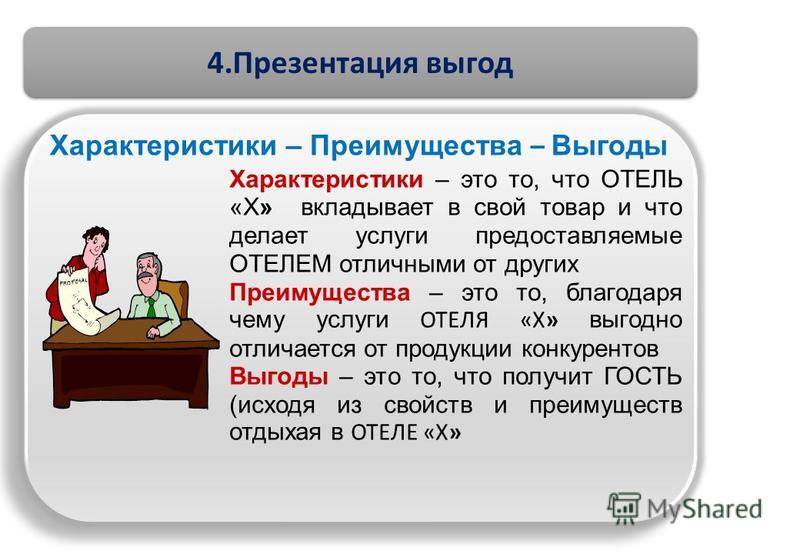 4.Презентация выгод

Характеристики – Преимущества – Выгоды

Характеристики – это то, что ОТЕЛЬ «Х» вкладывает в свой товар и что делает услуги предоставляемые ОТЕЛЕМ отличными от других

Преимущества – это то, благодаря чему услуги ОТЕЛЯ «Х» выгодно отличается от продукции конкурентов

Выгоды – это то, что получит ГОСТЬ (исходя из свойств и преимуществ отдыхая в ОТЕЛЕ «Х»

PROPOSAL

MyShared